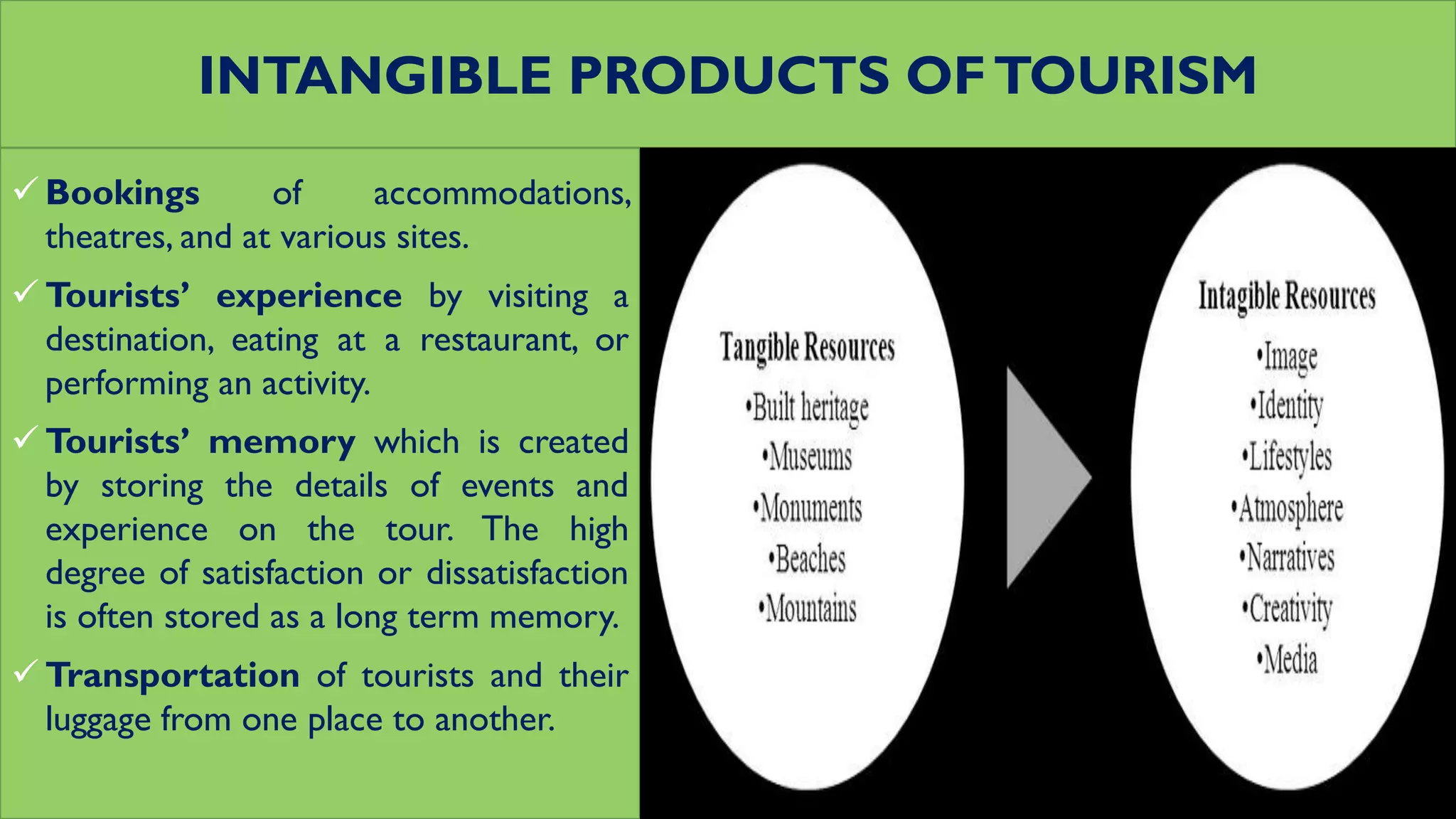 INTANGIBLE PRODUCTS OF TOURISM

✓ Bookings of accommodations, theatres, and at various sites.

✓ Tourists' experience by visiting a destination, eating at a restaurant, or performing an activity.

✓ Tourists' memory which is created by storing the details of events and experience on the tour. The high degree of satisfaction or dissatisfaction is often stored as a long term memory.

✓ Transportation of tourists and their luggage from one place to another.

Tangible Resources
•Built heritage
•Museums
•Monuments
•Beaches
•Mountains

Intagible Resources
•Image
•Identity
•Lifestyles
•Atmosphere
•Narratives
•Creativity
•Media